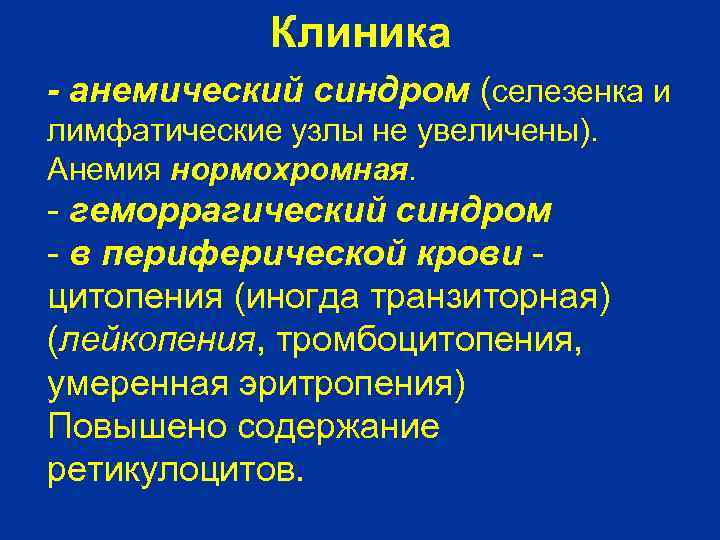 Клиника

- анемический синдром (селезенка и лимфатические узлы не увеличены). Анемия нормохромная.
- геморрагический синдром
- в периферической крови - цитопения (иногда транзиторная) (лейкопения, тромбоцитопения, умеренная эритропения)
Повышено содержание ретикулоцитов.